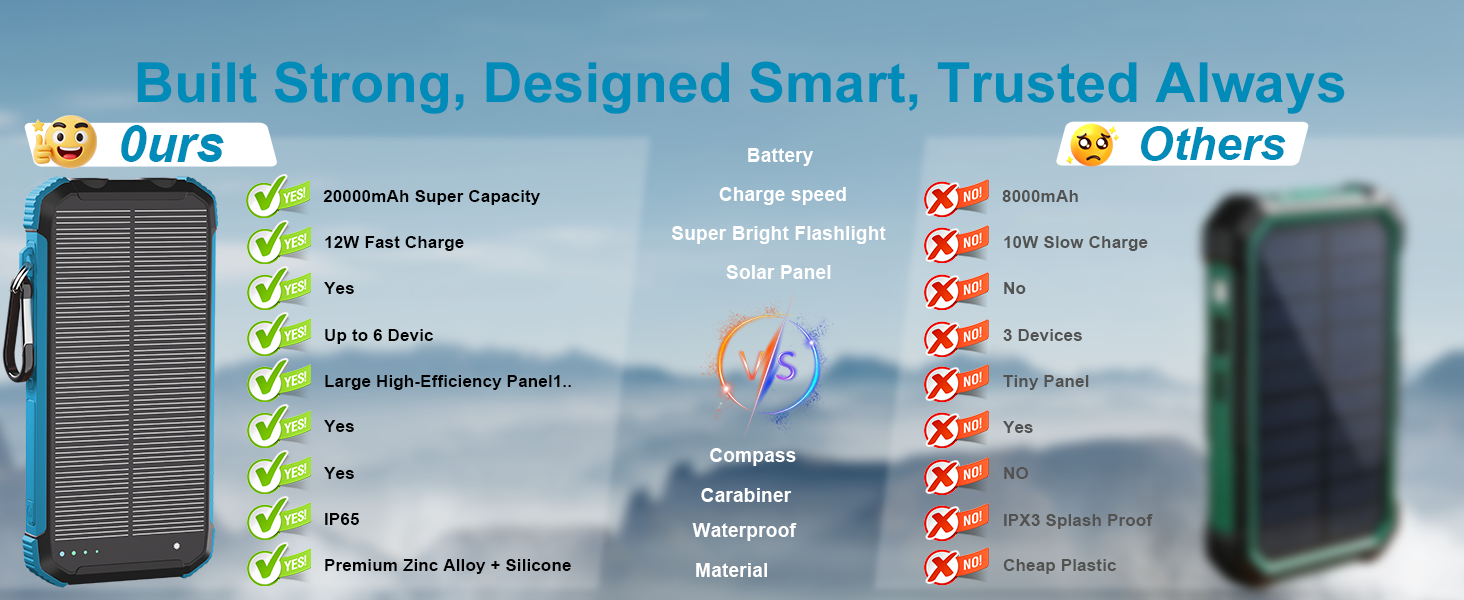 Built Strong, Designed Smart, Trusted Always

0urs

YES! 20000mAh Super Capacity
YES! 12W Fast Charge
YES! Yes
YES! Up to 6 Devic
YES! Large High-Efficiency Panel1..
YES! Yes
YES! Yes
YES! IP65
YES! Premium Zinc Alloy + Silicone

Battery
Charge speed
Super Bright Flashlight
Solar Panel
VS
Compass
Carabiner
Waterproof
Material

Others

NO! 8000mAh
NO! 10W Slow Charge
NO! No
NO! 3 Devices
NO! Tiny Panel
NO! Yes
NO! NO
NO! IPX3 Splash Proof
NO! Cheap Plastic